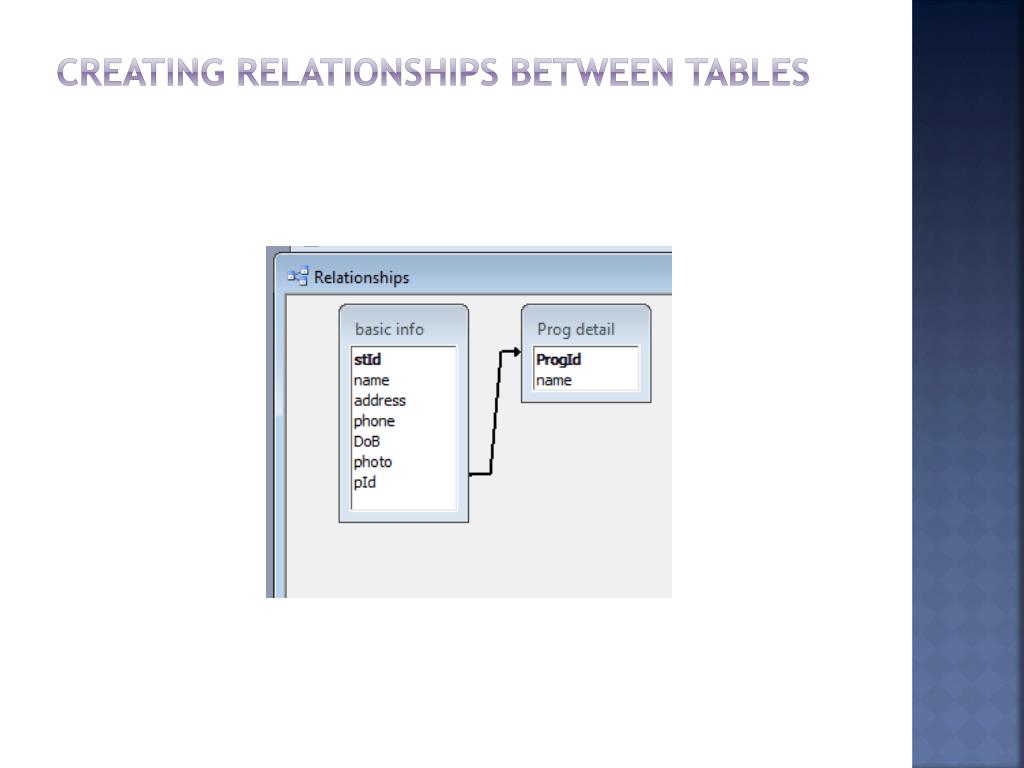 CREATING RELATIONSHIPS BETWEEN TABLES

Relationships

basic info
stId
name
address
phone
DoB
photo
pId

Prog detail
ProgId
name